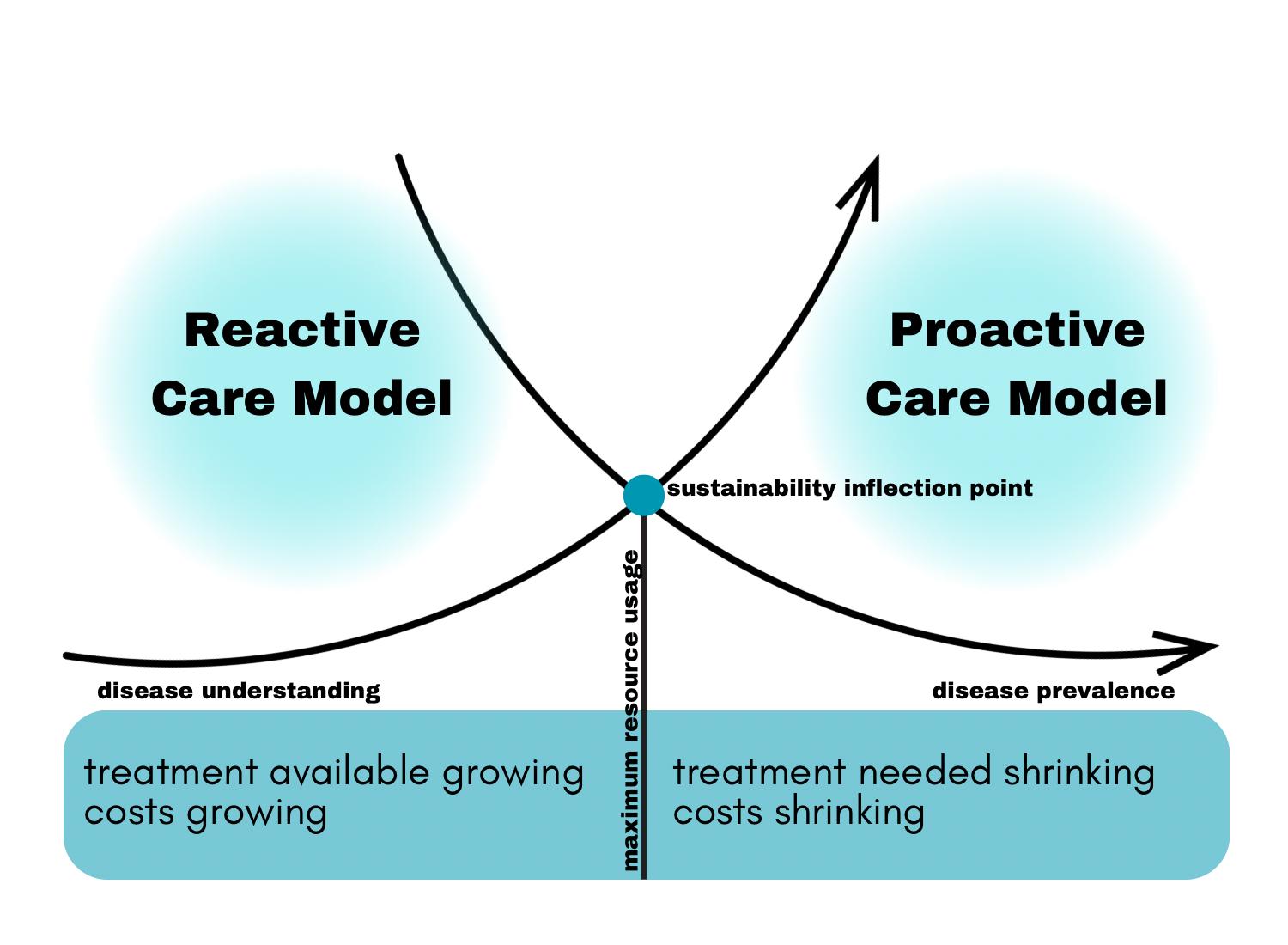 Reactive Care Model

Proactive Care Model

sustainability inflection point

maximum resource usage

disease understanding

disease prevalence

treatment available growing
costs growing

treatment needed shrinking
costs shrinking